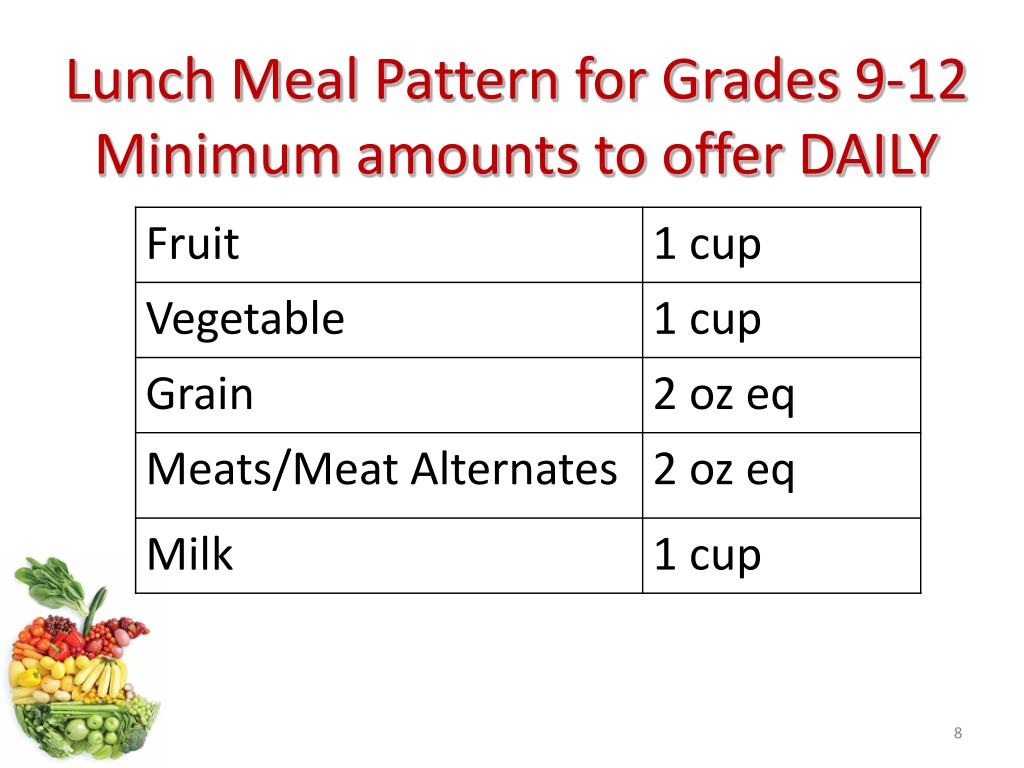 Lunch Meal Pattern for Grades 9-12
Minimum amounts to offer DAILY

| Fruit | 1 cup |
|---|---|
| Vegetable | 1 cup |
| Grain | 2 oz eq |
| Meats/Meat Alternates | 2 oz eq |
| Milk | 1 cup |

8